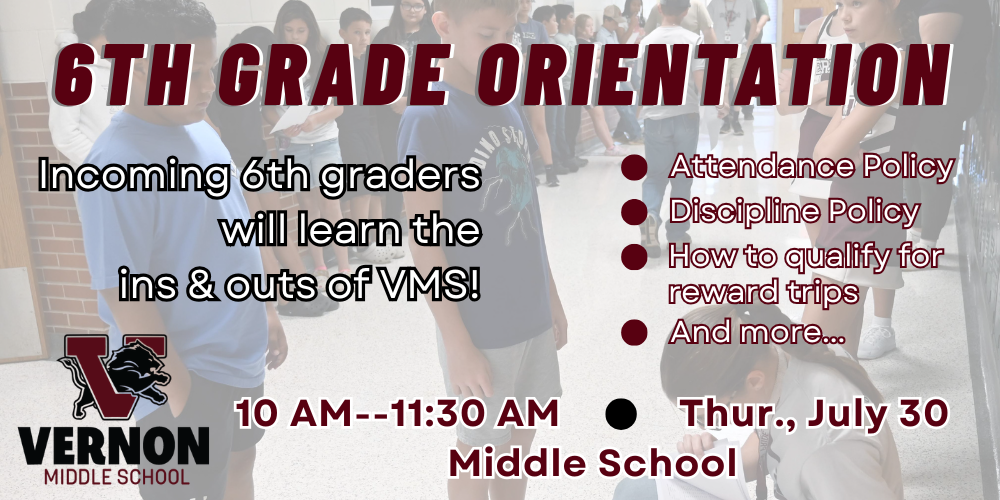 6TH GRADE ORIENTATION

Incoming 6th graders will learn the ins & outs of VMS!

Attendance Policy
Discipline Policy
How to qualify for reward trips
And more...

V

VERNON
MIDDLE SCHOOL

10 AM--11:30 AM ● Thur., July 30
Middle School